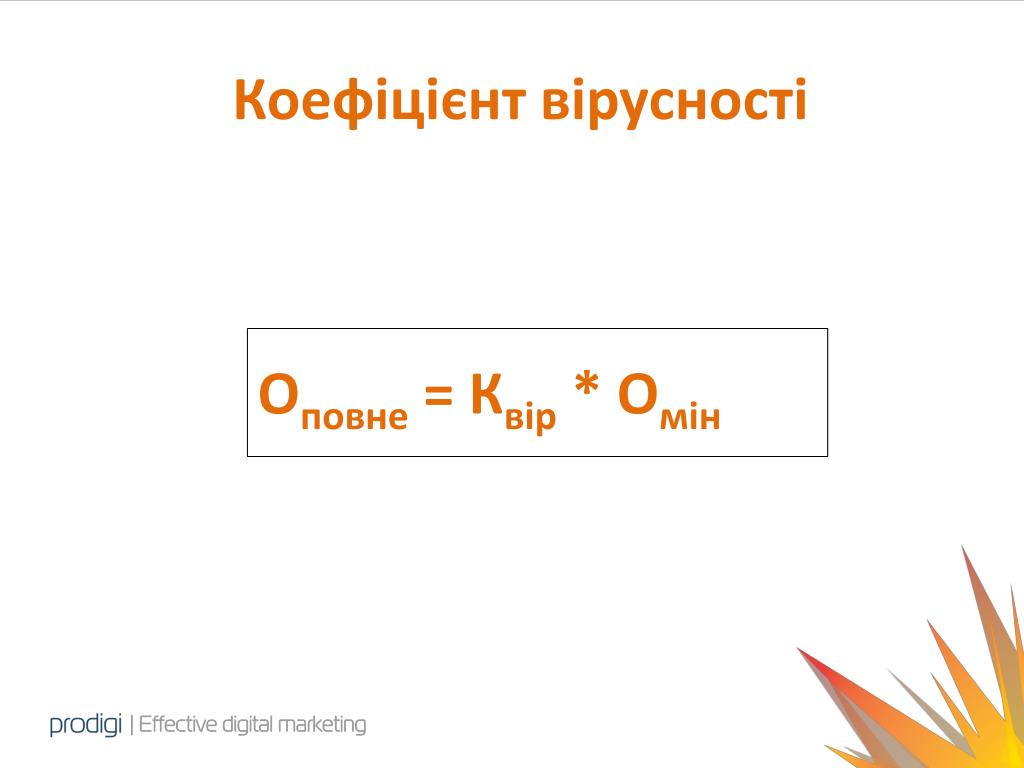 Коефіцієнт вірусності

$О_{повне} = К_{вір} * О_{мін}$

prodigi | Effective digital marketing